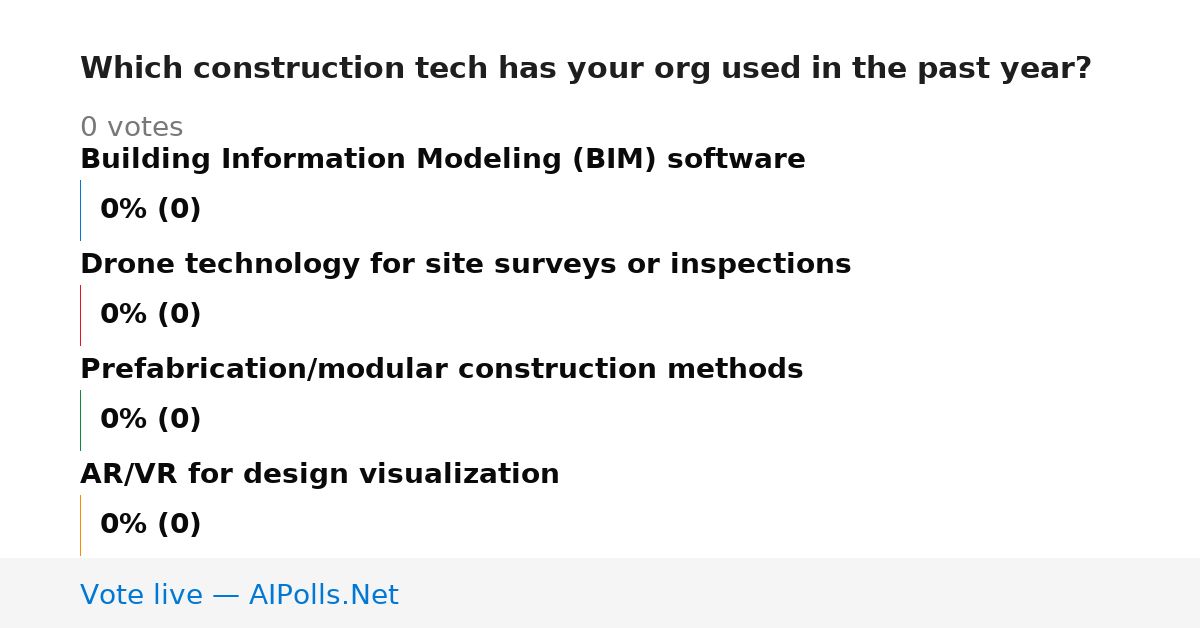 Which construction tech has your org used in the past year?

0 votes

Building Information Modeling (BIM) software

0% (0)

Drone technology for site surveys or inspections

0% (0)

Prefabrication/modular construction methods

0% (0)

AR/VR for design visualization

0% (0)

Vote live — AIPolls.Net